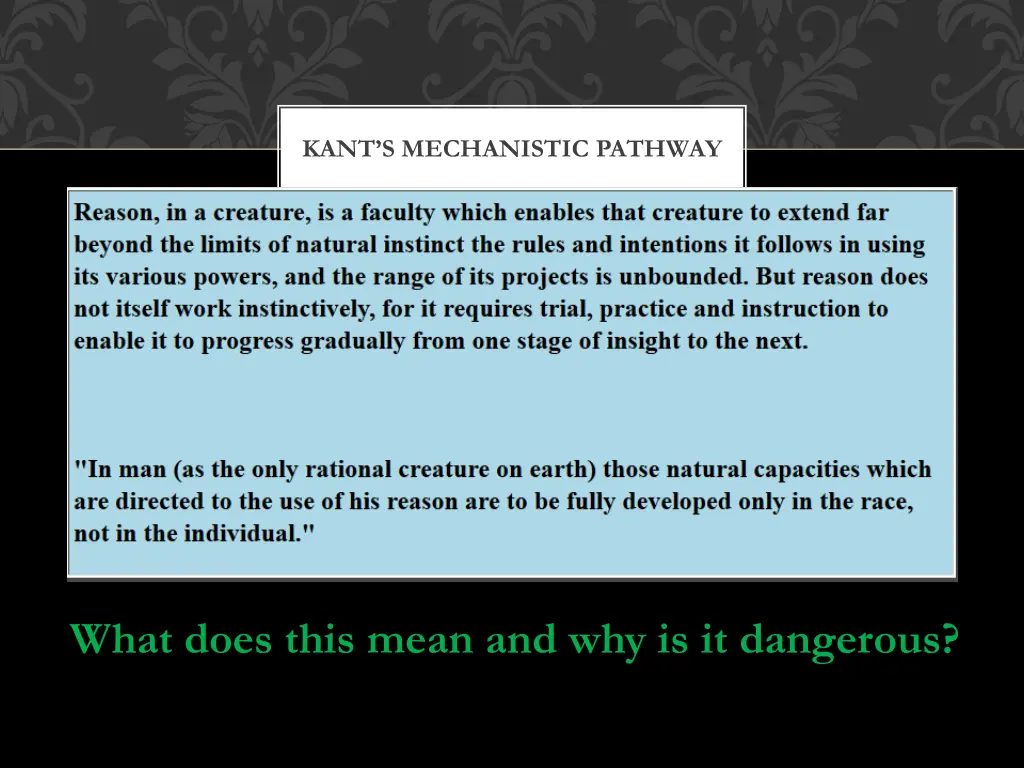 KANT'S MECHANISTIC PATHWAY

Reason, in a creature, is a faculty which enables that creature to extend far beyond the limits of natural instinct the rules and intentions it follows in using its various powers, and the range of its projects is unbounded. But reason does not itself work instinctively, for it requires trial, practice and instruction to enable it to progress gradually from one stage of insight to the next.

"In man (as the only rational creature on earth) those natural capacities which are directed to the use of his reason are to be fully developed only in the race, not in the individual."

What does this mean and why is it dangerous?